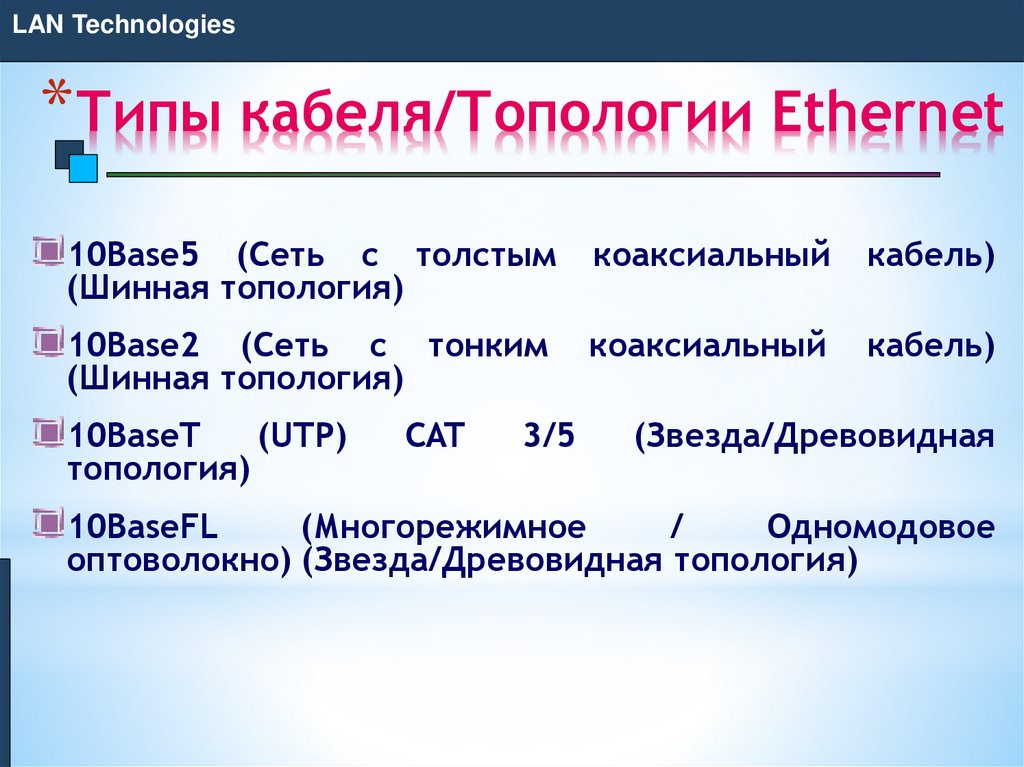 LAN Technologies

*Типы кабеля/Топологии Ethernet

10Base5 (Сеть с толстым коаксиальный кабель) (Шинная топология)

10Base2 (Сеть с тонким коаксиальный кабель) (Шинная топология)

10BaseT (UTP) CAT 3/5 (Звезда/Древовидная топология)

10BaseFL (Многорежимное / Одномодовое оптоволокно) (Звезда/Древовидная топология)